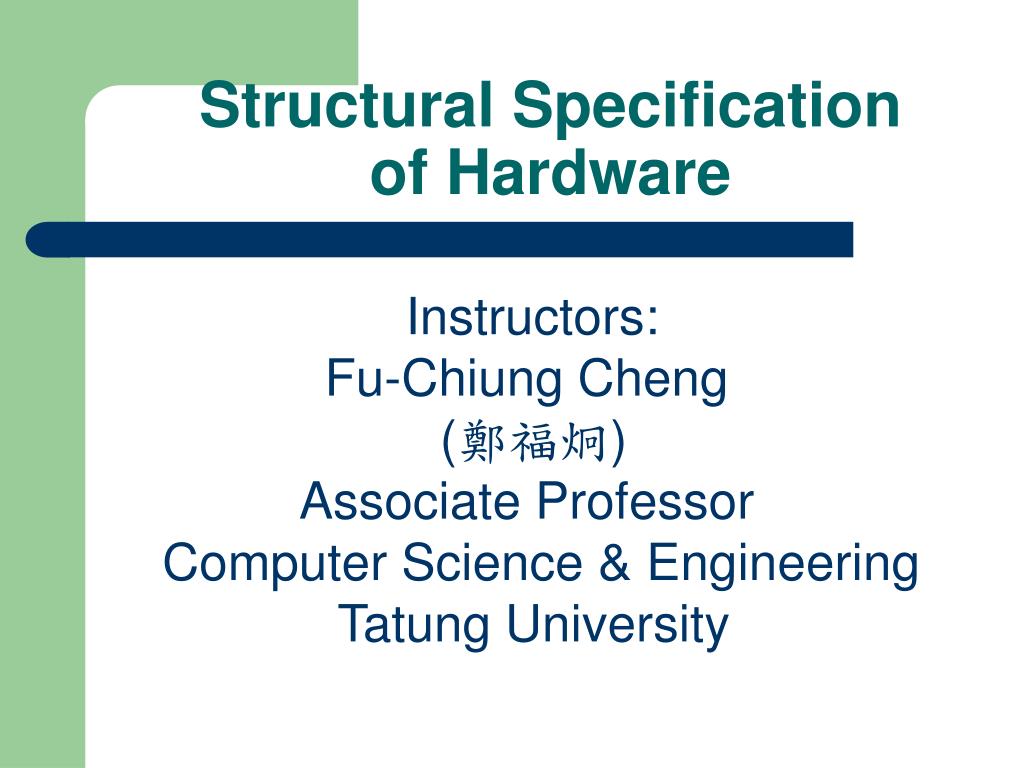 Structural Specification of Hardware

Instructors:
Fu-Chiung Cheng
(鄭福炯)
Associate Professor
Computer Science & Engineering
Tatung University